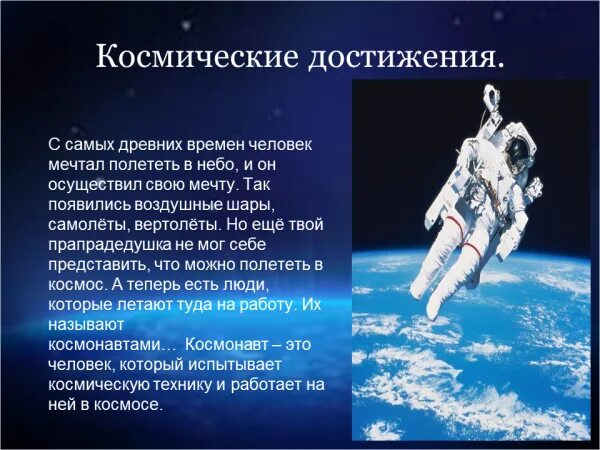 Космические достижения.

С самых древних времен человек мечтал полететь в небо, и он осуществил свою мечту. Так появились воздушные шары, самолёты, вертолёты. Но ещё твой прапрадедушка не мог себе представить, что можно полететь в космос. А теперь есть люди, которые летают туда на работу. Их называют космонавтами… Космонавт – это человек, который испытывает космическую технику и работает на ней в космосе.